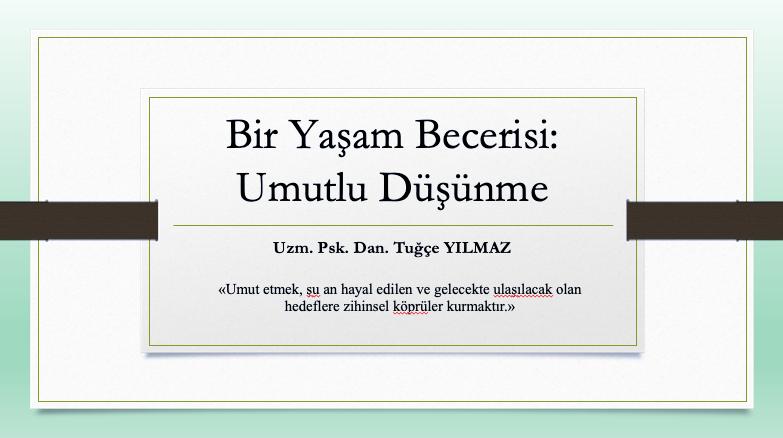 Bir Yaşam Becerisi: Umutlu Düşünme

Uzm. Psk. Dan. Tuğçe YILMAZ

«Umut etmek, şu an hayal edilen ve gelecekte ulaşılacak olan hedeflere zihinsel köprüler kurmaktır.»